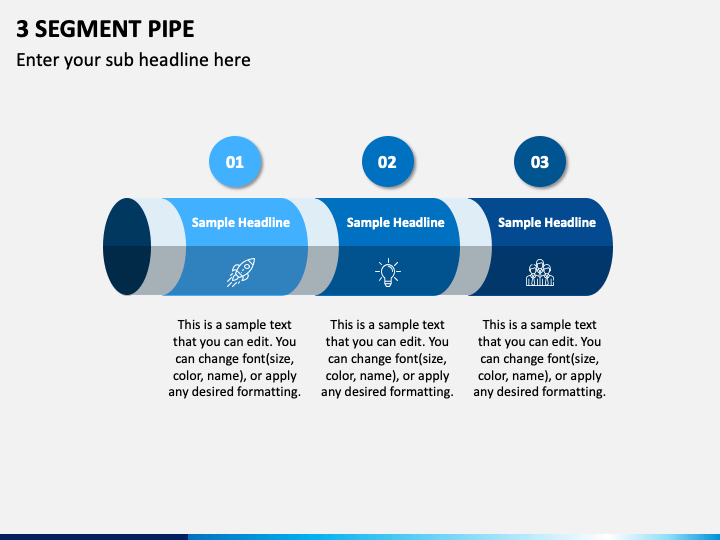 3 SEGMENT PIPE

Enter your sub headline here

01

Sample Headline

This is a sample text that you can edit. You can change font(size, color, name), or apply any desired formatting.

02

Sample Headline

This is a sample text that you can edit. You can change font(size, color, name), or apply any desired formatting.

03

Sample Headline

This is a sample text that you can edit. You can change font(size, color, name), or apply any desired formatting.